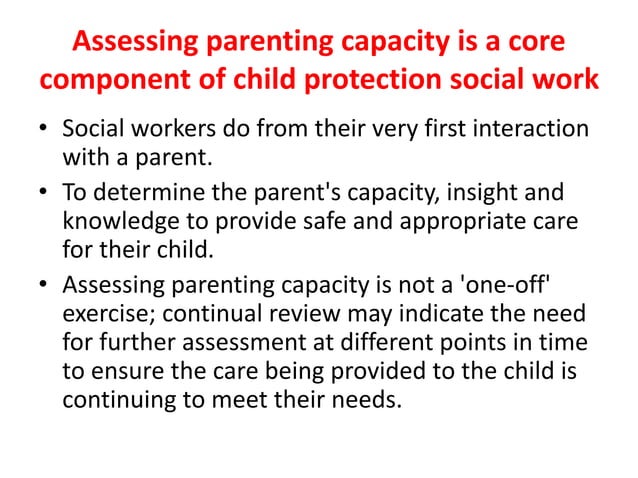 Assessing parenting capacity is a core component of child protection social work

• Social workers do from their very first interaction with a parent.

• To determine the parent's capacity, insight and knowledge to provide safe and appropriate care for their child.

• Assessing parenting capacity is not a 'one-off' exercise; continual review may indicate the need for further assessment at different points in time to ensure the care being provided to the child is continuing to meet their needs.